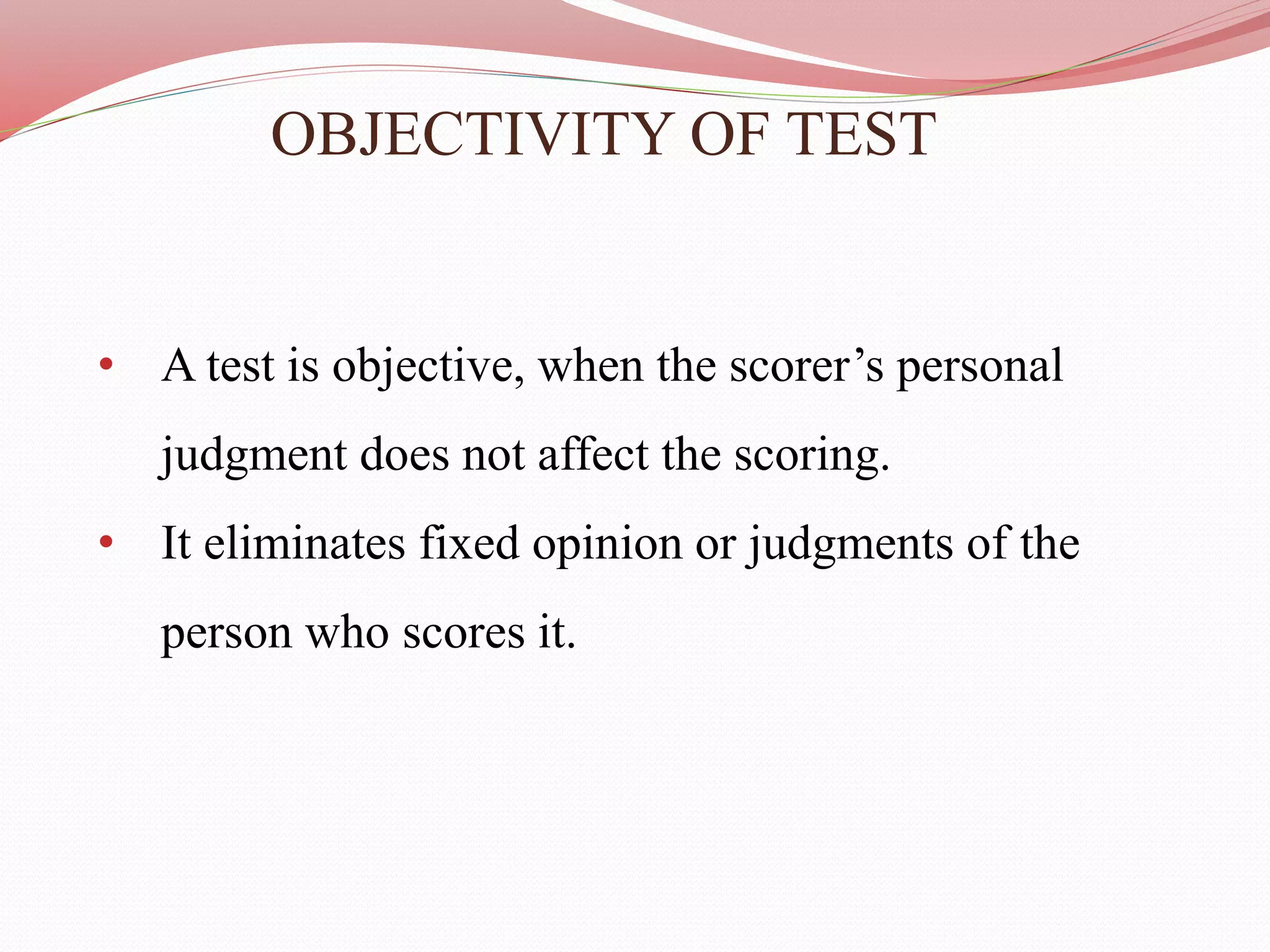 OBJECTIVITY OF TEST

• A test is objective, when the scorer’s personal judgment does not affect the scoring.

• It eliminates fixed opinion or judgments of the person who scores it.